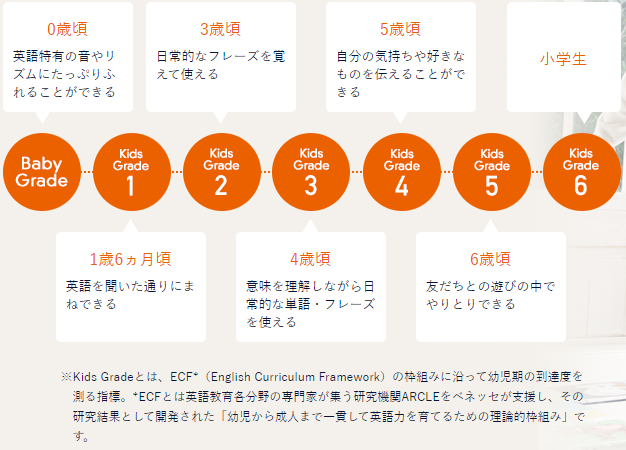 0歳頃

英語特有の音やリズムにたっぷりふれることができる

3歳頃

日常的なフレーズを覚えて使える

5歳頃

自分の気持ちや好きなものを伝えることができる

小学生

Baby Grade

Kids Grade 1

Kids Grade 2

Kids Grade 3

Kids Grade 4

Kids Grade 5

Kids Grade 6

1歳6ヵ月頃

英語を聞いた通りにまねできる

4歳頃

意味を理解しながら日常的な単語・フレーズを使える

6歳頃

友だちとの遊びの中でやりとりできる

※Kids Gradeとは、ECF*（English Curriculum Framework）の枠組みに沿って幼児期の到達度を測る指標。*ECFとは英語教育各分野の専門家が集う研究機関ARCLEをベネッセが支援し、その研究結果として開発された「幼児から成人まで一貫して英語力を育てるための理論的枠組み」です。